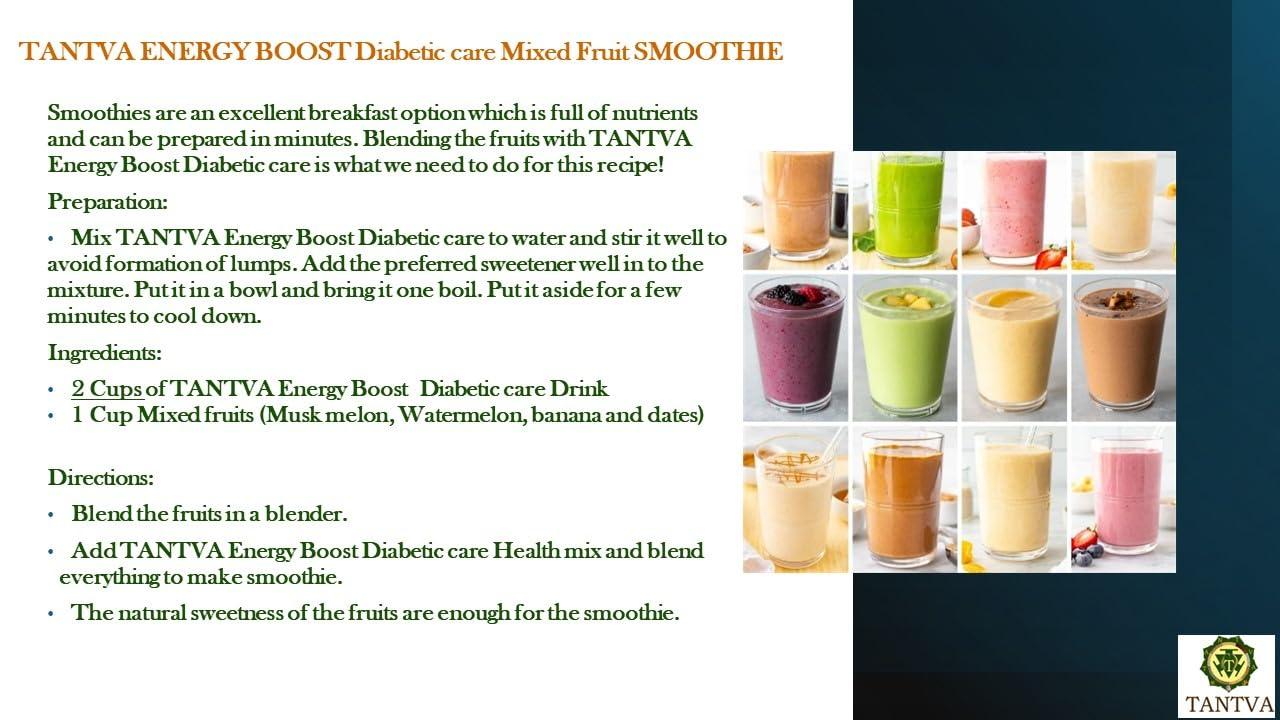 TANTVA ENERGY BOOST Diabetic care Mixed Fruit SMOOTHIE

Smoothies are an excellent breakfast option which is full of nutrients and can be prepared in minutes. Blending the fruits with TANTVA Energy Boost Diabetic care is what we need to do for this recipe!

Preparation:

• Mix TANTVA Energy Boost Diabetic care to water and stir it well to avoid formation of lumps. Add the preferred sweetener well in to the mixture. Put it in a bowl and bring it one boil. Put it aside for a few minutes to cool down.

Ingredients:

• 2 Cups of TANTVA Energy Boost Diabetic care Drink
• 1 Cup Mixed fruits (Musk melon, Watermelon, banana and dates)

Directions:

• Blend the fruits in a blender.

• Add TANTVA Energy Boost Diabetic care Health mix and blend everything to make smoothie.

• The natural sweetness of the fruits are enough for the smoothie.

TANTVA